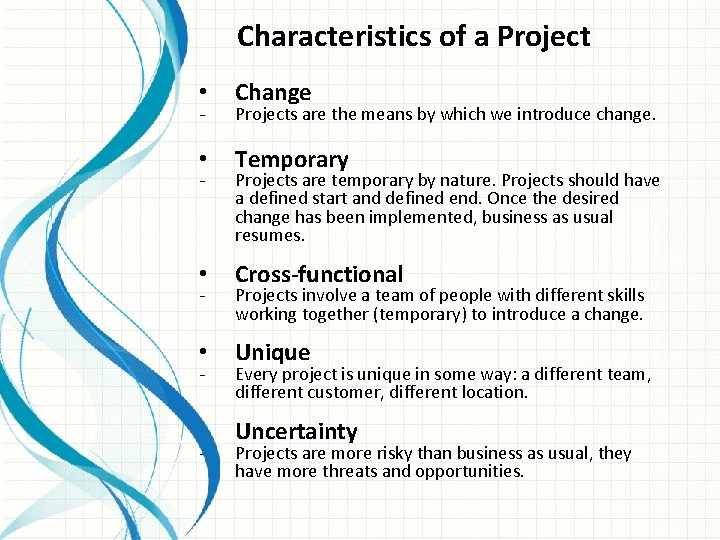 Characteristics of a Project

• Change
- Projects are the means by which we introduce change.

• Temporary
- Projects are temporary by nature. Projects should have a defined start and defined end. Once the desired change has been implemented, business as usual resumes.

• Cross-functional
- Projects involve a team of people with different skills working together (temporary) to introduce a change.

• Unique
- Every project is unique in some way: a different team, different customer, different location.

Uncertainty
- Projects are more risky than business as usual, they have more threats and opportunities.